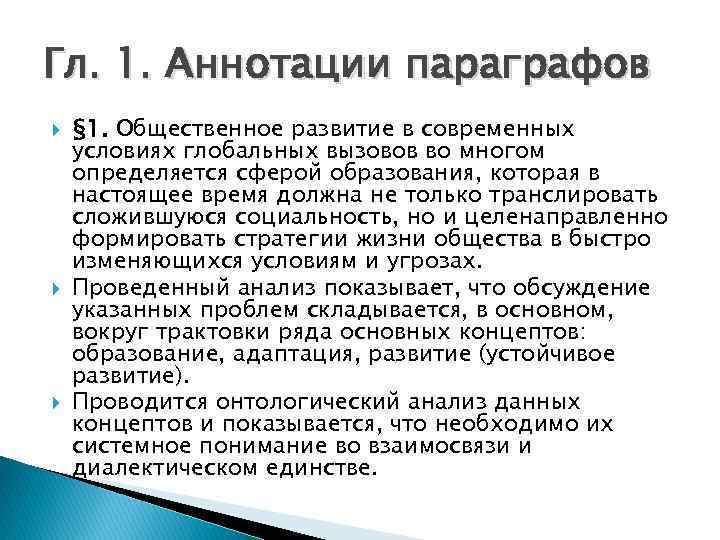 Гл. 1. Аннотации параграфов

§1. Общественное развитие в современных условиях глобальных вызовов во многом определяется сферой образования, которая в настоящее время должна не только транслировать сложившуюся социальность, но и целенаправленно формировать стратегии жизни общества в быстро изменяющихся условиям и угрозах.

Проведенный анализ показывает, что обсуждение указанных проблем складывается, в основном, вокруг трактовки ряда основных концептов: образование, адаптация, развитие (устойчивое развитие).

Проводится онтологический анализ данных концептов и показывается, что необходимо их системное понимание во взаимосвязи и диалектическом единстве.